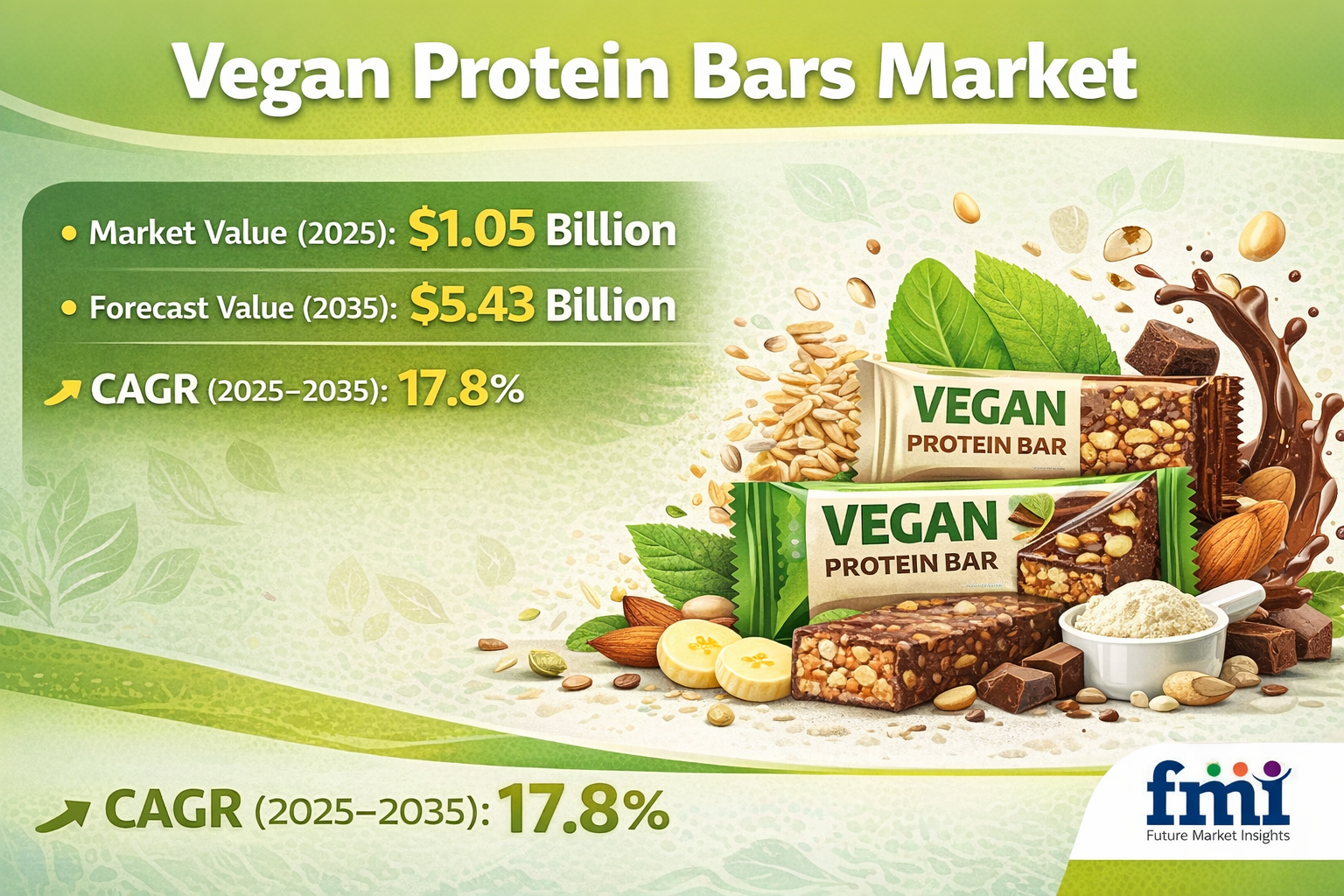 Vegan Protein Bars Market

• Market Value (2025): $1.05 Billion

• Forecast Value (2035): $5.43 Billion

CAGR (2025–2035): 17.8%

VEGAN
PROTEIN BAR

VEGAN
PROTEIN BAR

CAGR (2025–2035): 17.8%

fmi
Future Market Insights